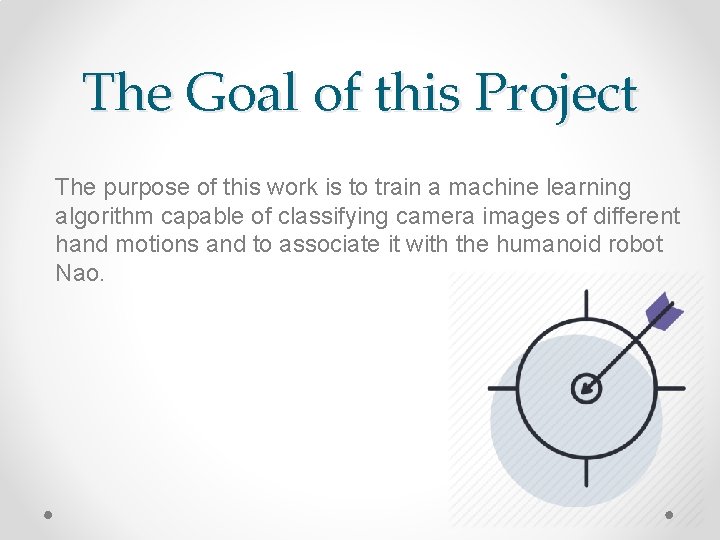 The Goal of this Project

The purpose of this work is to train a machine learning algorithm capable of classifying camera images of different hand motions and to associate it with the humanoid robot Nao.